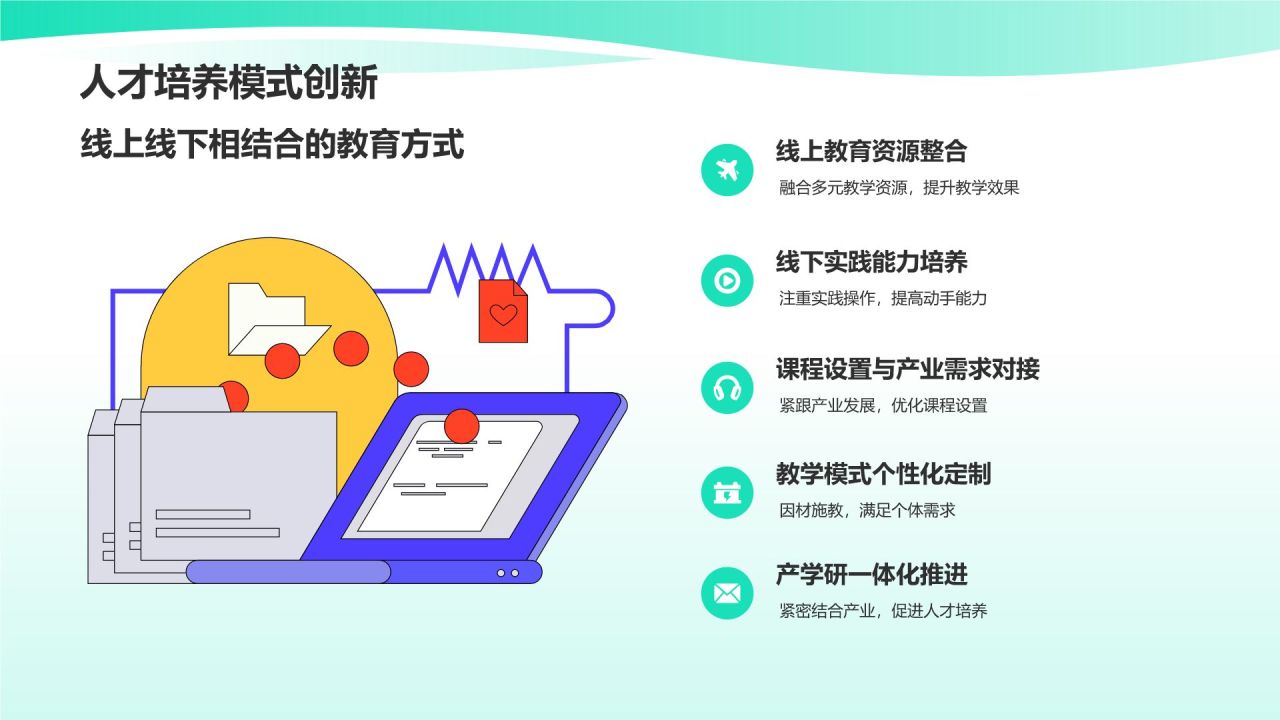 人才培养模式创新

线上线下相结合的教育方式

线上教育资源整合

融合多元教学资源，提升教学效果

线下实践能力培养

注重实践操作，提高动手能力

课程设置与产业需求对接

紧跟产业发展，优化课程设置

教学模式个性化定制

因材施教，满足个体需求

产学研一体化推进

紧密结合产业，促进人才培养